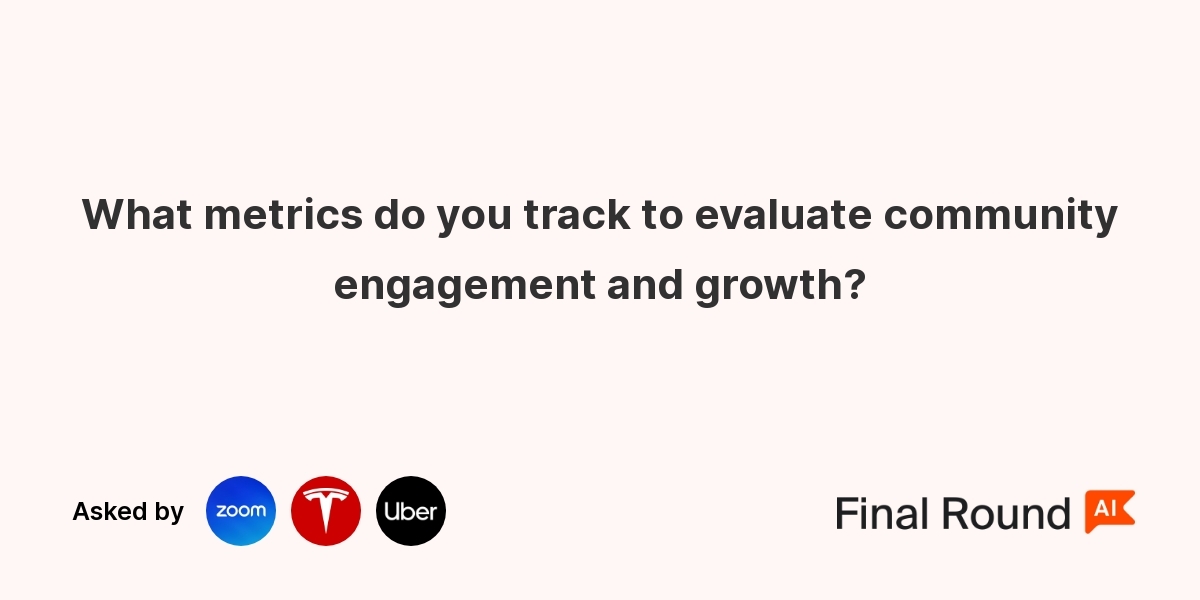 What metrics do you track to evaluate community engagement and growth?

Asked by zoom Uber

Final Round AI